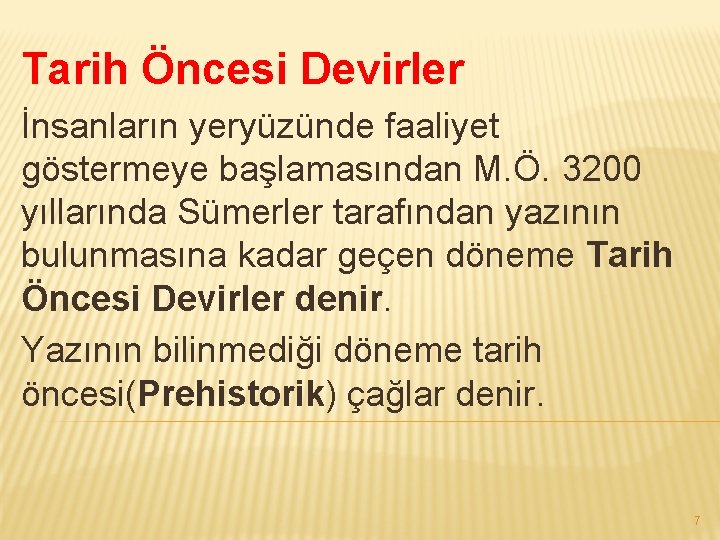 Tarih Öncesi Devirler

İnsanların yeryüzünde faaliyet göstermeye başlamasından M.Ö. 3200 yıllarında Sümerler tarafından yazının bulunmasına kadar geçen döneme Tarih Öncesi Devirler denir.

Yazının bilinmediği döneme tarih öncesi(Prehistorik) çağlar denir.

7